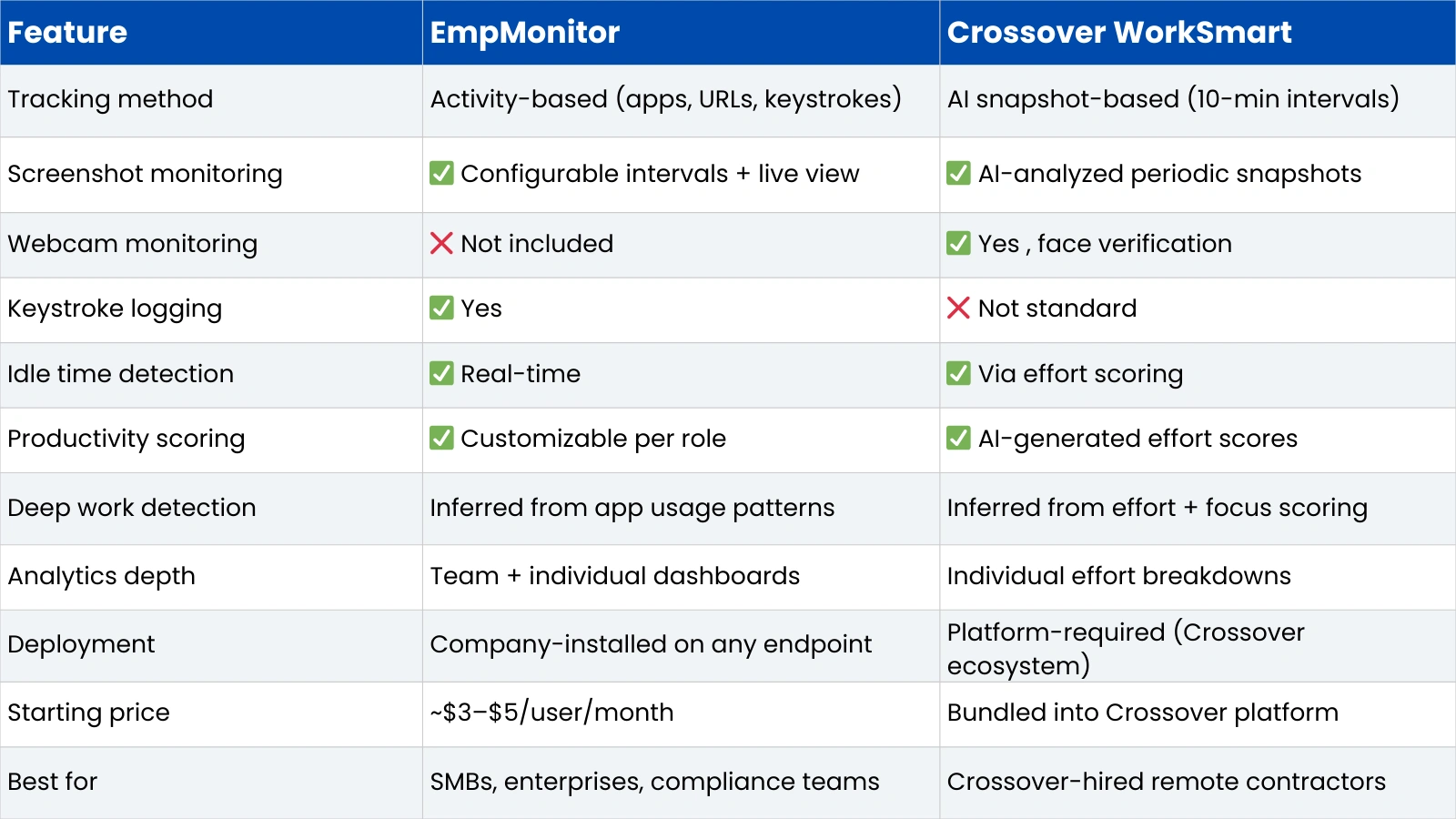 | Feature | EmpMonitor | Crossover WorkSmart |
|---|---|---|
| Tracking method | Activity-based (apps, URLs, keystrokes) | AI snapshot-based (10-min intervals) |
| Screenshot monitoring | ✅ Configurable intervals + live view | ✅ AI-analyzed periodic snapshots |
| Webcam monitoring | ❌ Not included | ✅ Yes , face verification |
| Keystroke logging | ✅ Yes | ❌ Not standard |
| Idle time detection | ✅ Real-time | ✅ Via effort scoring |
| Productivity scoring | ✅ Customizable per role | ✅ AI-generated effort scores |
| Deep work detection | Inferred from app usage patterns | Inferred from effort + focus scoring |
| Analytics depth | Team + individual dashboards | Individual effort breakdowns |
| Deployment | Company-installed on any endpoint | Platform-required (Crossover ecosystem) |
| Starting price | ~\$3–\$5/user/month | Bundled into Crossover platform |
| Best for | SMBs, enterprises, compliance teams | Crossover-hired remote contractors |